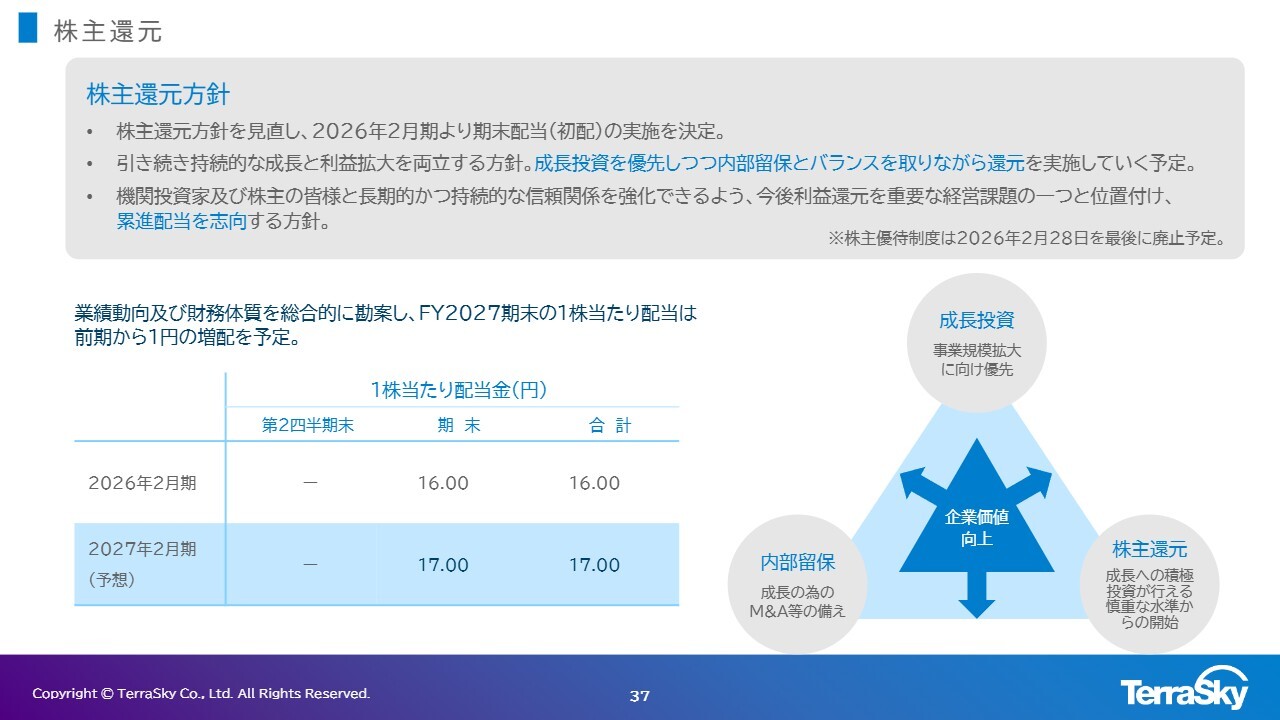 株主還元

株主還元方針

• 株主還元方針を見直し、2026年2月期より期末配当(初配)の実施を決定。

• 引き続き持続的な成長と利益拡大を両立する方針。成長投資を優先しつつ内部留保とバランスを取りながら還元を実施していく予定。

• 機関投資家及び株主の皆様と長期的かつ持続的な信頼関係を強化できるよう、今後利益還元を重要な経営課題の一つと位置付け、累進配当を志向する方針。

※株主優待制度は2026年2月28日を最後に廃止予定。

業績動向及び財務体質を総合的に勘案し、FY2027期末の1株当たり配当は前期から1円の増配を予定。

| | 1株当たり配当金(円) | | |
|---|---|---|---|
| | 第2四半期末 | 期 末 | 合 計 |
| 2026年2月期 | ― | 16.00 | 16.00 |
| 2027年2月期 (予想) | ― | 17.00 | 17.00 |

成長投資
事業規模拡大に向け優先

企業価値向上

内部留保
成長の為のM&A等の備え

株主還元
成長への積極投資が行える慎重な水準からの開始

Copyright © TerraSky Co., Ltd. All Rights Reserved.

37

TerraSky